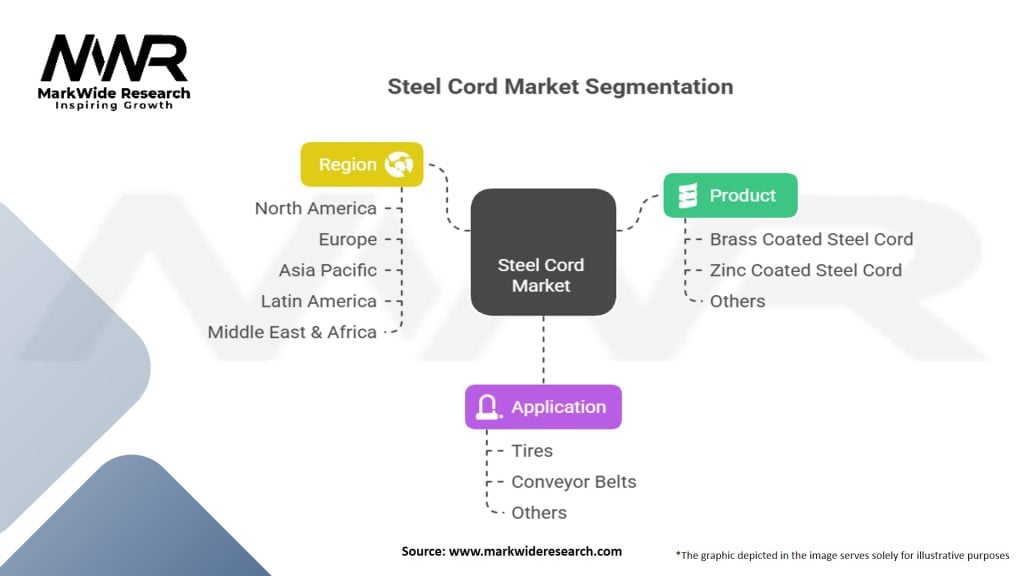 MWR
MarkWide Research
Inspiring Growth

Steel Cord Market Segmentation

Region
North America
Europe
Asia Pacific
Latin America
Middle East & Africa

Steel Cord Market

Product
Brass Coated Steel Cord
Zinc Coated Steel Cord
Others

Application
Tires
Conveyor Belts
Others

Source: www.markwideresearch.com

*The graphic depicted in the image serves solely for illustrative purposes